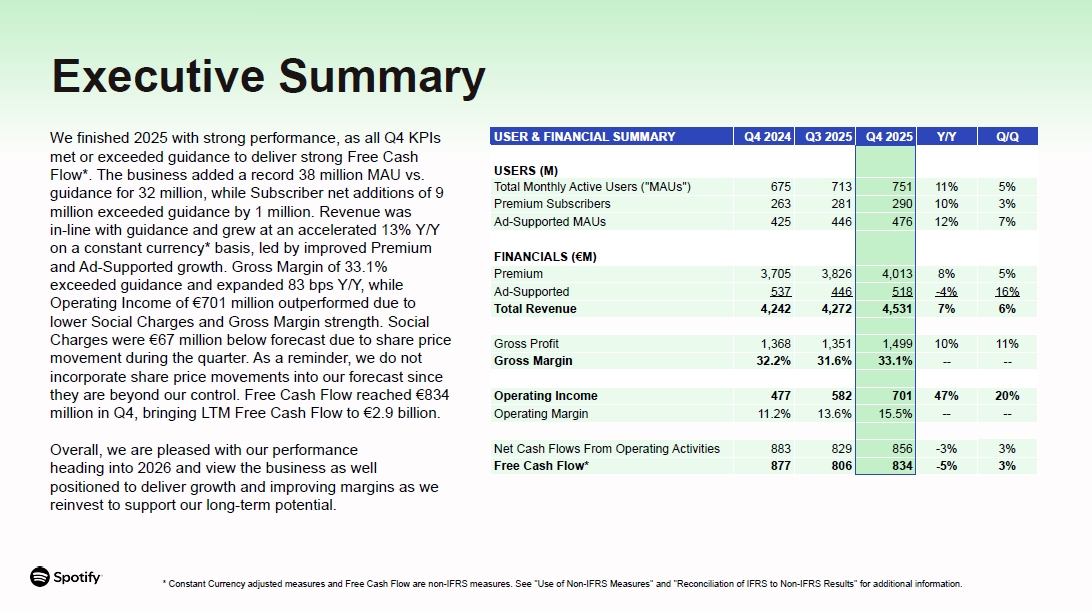 Executive Summary

We finished 2025 with strong performance, as all Q4 KPIs met or exceeded guidance to deliver strong Free Cash Flow*. The business added a record 38 million MAU vs. guidance for 32 million, while Subscriber net additions of 9 million exceeded guidance by 1 million. Revenue was in-line with guidance and grew at an accelerated 13% Y/Y on a constant currency* basis, led by improved Premium and Ad-Supported growth. Gross Margin of 33.1% exceeded guidance and expanded 83 bps Y/Y, while Operating Income of €701 million outperformed due to lower Social Charges and Gross Margin strength. Social Charges were €67 million below forecast due to share price movement during the quarter. As a reminder, we do not incorporate share price movements into our forecast since they are beyond our control. Free Cash Flow reached €834 million in Q4, bringing LTM Free Cash Flow to €2.9 billion.

Overall, we are pleased with our performance heading into 2026 and view the business as well positioned to deliver growth and improving margins as we reinvest to support our long-term potential.

| USER & FINANCIAL SUMMARY | Q4 2024 | Q3 2025 | Q4 2025 | Y/Y | Q/Q |
|---|---|---|---|---|---|
| USERS (M) | | | | | |
| Total Monthly Active Users ("MAUs") | 675 | 713 | 751 | 11% | 5% |
| Premium Subscribers | 263 | 281 | 290 | 10% | 3% |
| Ad-Supported MAUs | 425 | 446 | 476 | 12% | 7% |
| FINANCIALS (€M) | | | | | |
| Premium | 3,705 | 3,826 | 4,013 | 8% | 5% |
| Ad-Supported | 537 | 446 | 518 | -4% | 16% |
| Total Revenue | 4,242 | 4,272 | 4,531 | 7% | 6% |
| Gross Profit | 1,368 | 1,351 | 1,499 | 10% | 11% |
| Gross Margin | 32.2% | 31.6% | 33.1% | -- | -- |
| Operating Income | 477 | 582 | 701 | 47% | 20% |
| Operating Margin | 11.2% | 13.6% | 15.5% | -- | -- |
| Net Cash Flows From Operating Activities | 883 | 829 | 856 | -3% | 3% |
| Free Cash Flow* | 877 | 806 | 834 | -5% | 3% |

Spotify

* Constant Currency adjusted measures and Free Cash Flow are non-IFRS measures. See "Use of Non-IFRS Measures" and "Reconciliation of IFRS to Non-IFRS Results" for additional information.